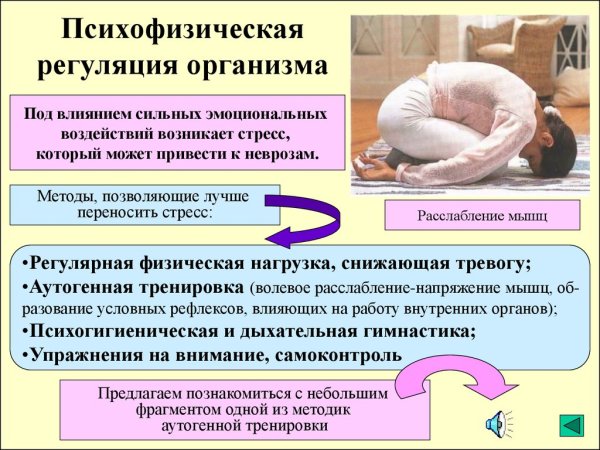 Психофизическая регуляция организма

Под влиянием сильных эмоциональных воздействий возникает стресс, который может привести к неврозам.

Методы, позволяющие лучше переносить стресс:

Расслабление мышц

•Регулярная физическая нагрузка, снижающая тревогу;
•Аутогенная тренировка (волевое расслабление-напряжение мышц, образование условных рефлексов, влияющих на работу внутренних органов);
•Психогигиеническая и дыхательная гимнастика;
•Упражнения на внимание, самоконтроль

Предлагаем познакомиться с небольшим фрагментом одной из методик аутогенной тренировки